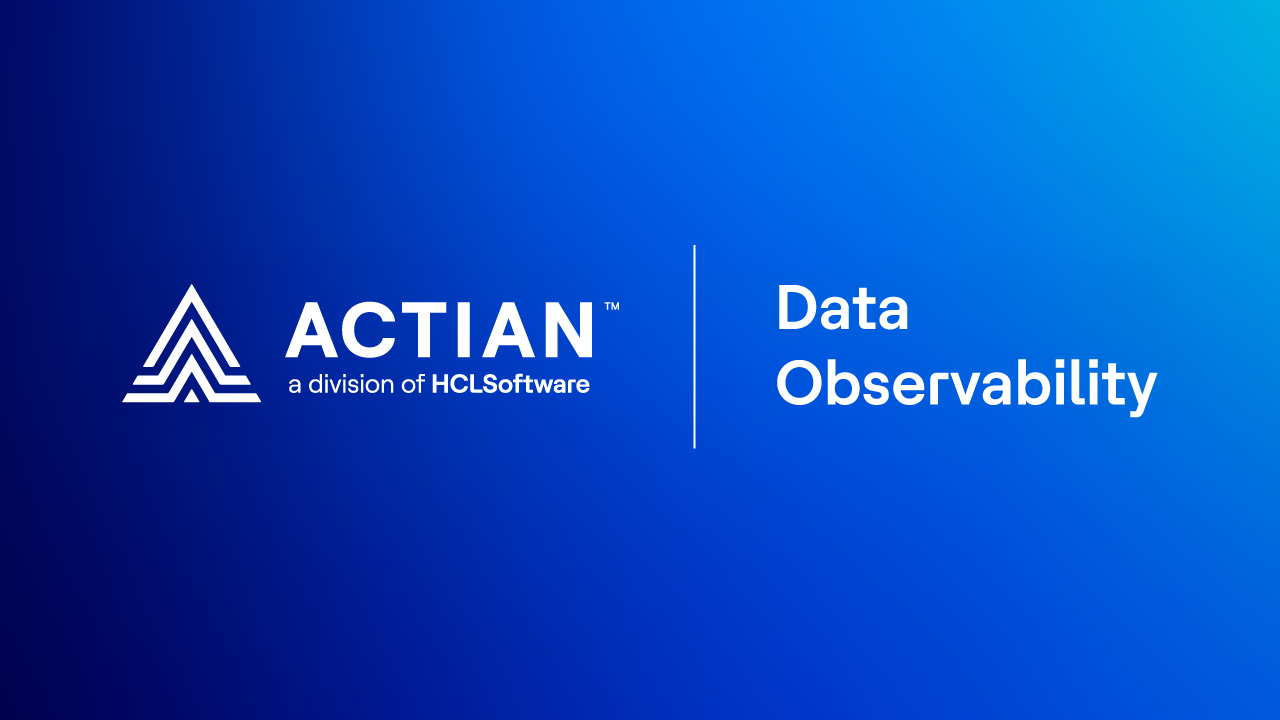 ACTIAN™
a division of HCLSoftware

Data Observability